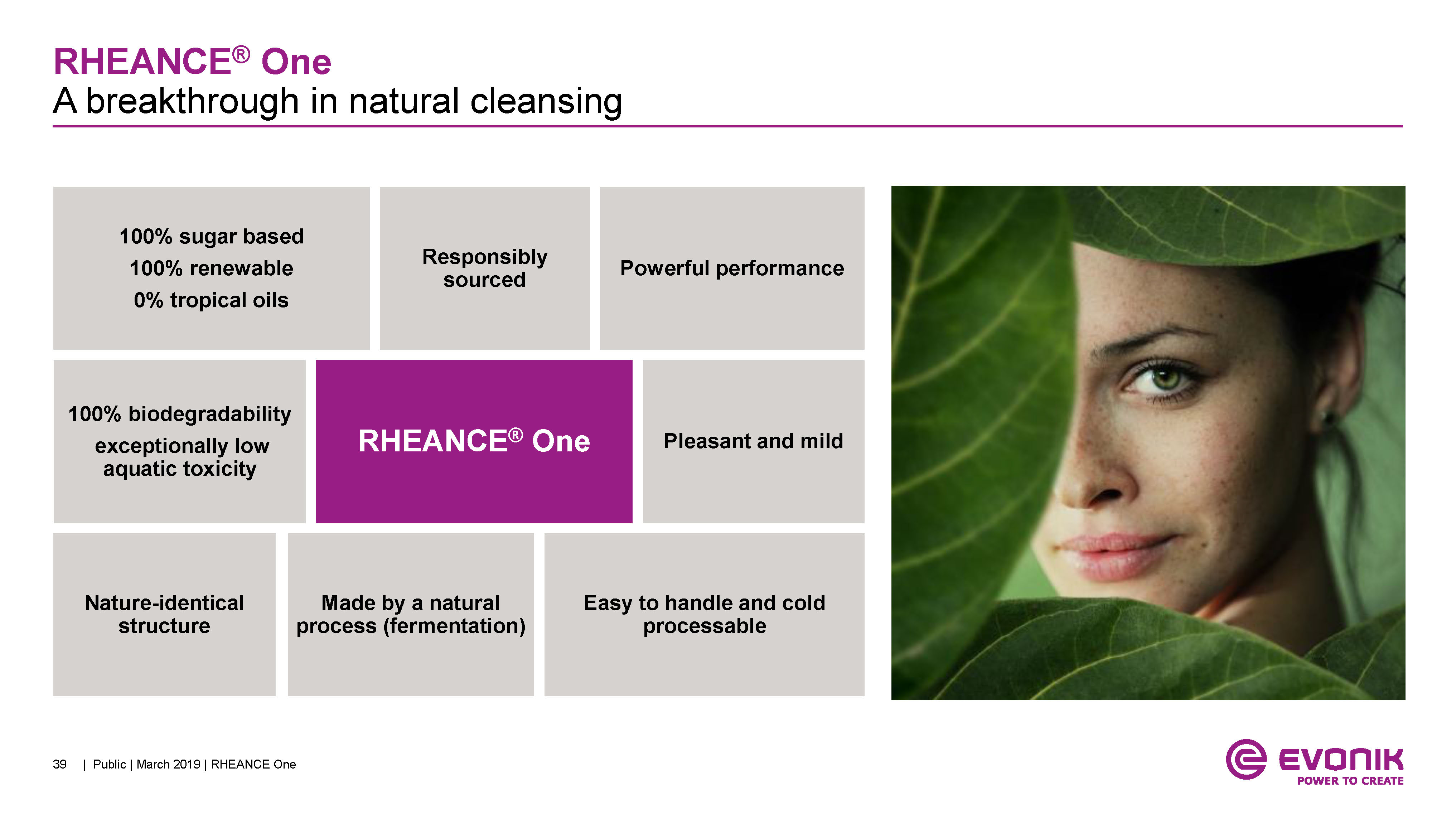 RHEANCE® One
A breakthrough in natural cleansing

100% sugar based
100% renewable
0% tropical oils

Responsibly sourced

Powerful performance

100% biodegradability
exceptionally low aquatic toxicity

RHEANCE® One

Pleasant and mild

Nature-identical structure

Made by a natural process (fermentation)

Easy to handle and cold processable

39 | Public | March 2019 | RHEANCE One

EVONIK
POWER TO CREATE